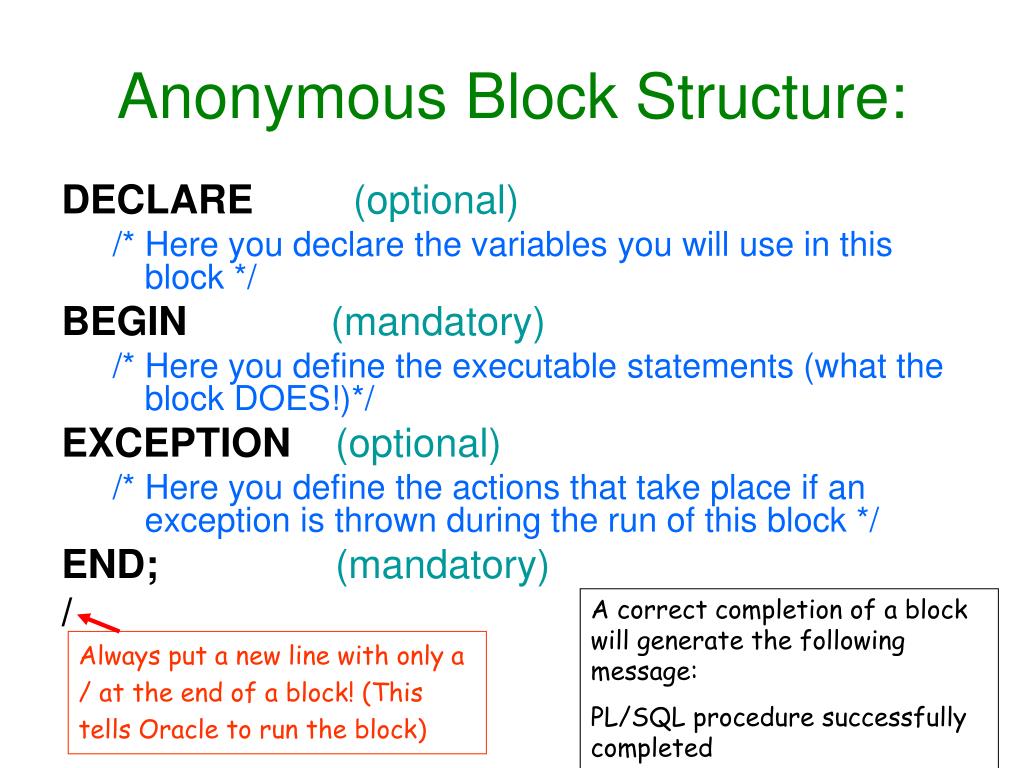 Anonymous Block Structure:

DECLARE (optional)

/* Here you declare the variables you will use in this block */

BEGIN (mandatory)

/* Here you define the executable statements (what the block DOES!)*/

EXCEPTION (optional)

/* Here you define the actions that take place if an exception is thrown during the run of this block */

END; (mandatory)

/

Always put a new line with only a / at the end of a block! (This tells Oracle to run the block)

A correct completion of a block will generate the following message:

PL/SQL procedure successfully completed